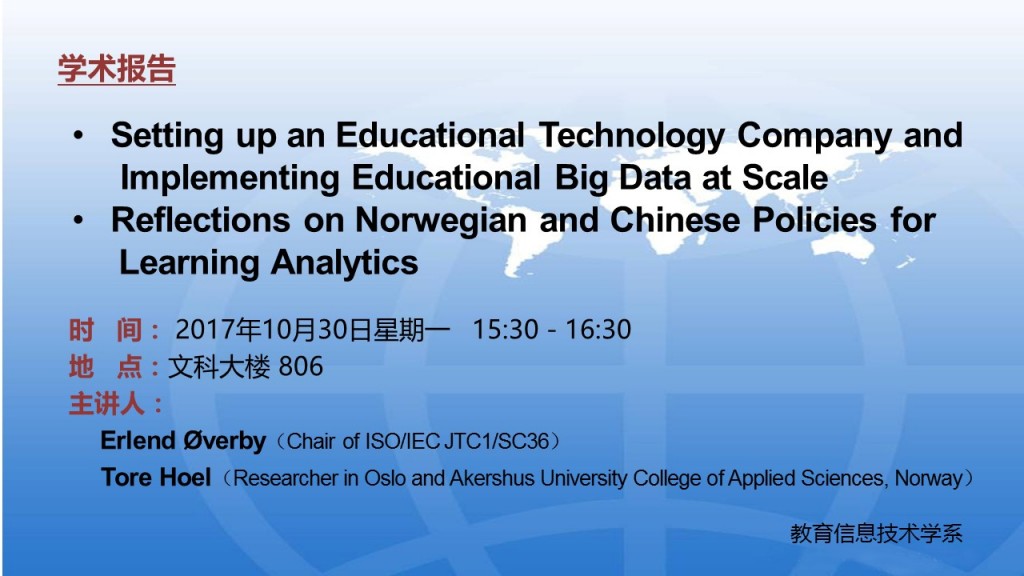 学术报告

• Setting up an Educational Technology Company and Implementing Educational Big Data at Scale
• Reflections on Norwegian and Chinese Policies for Learning Analytics

时 间：2017年10月30日星期一 15:30 - 16:30
地 点：文科大楼 806
主讲人：
Erlend Øverby（Chair of ISO/IEC JTC1/SC36）
Tore Hoel（Researcher in Oslo and Akershus University College of Applied Sciences, Norway）

教育信息技术学系